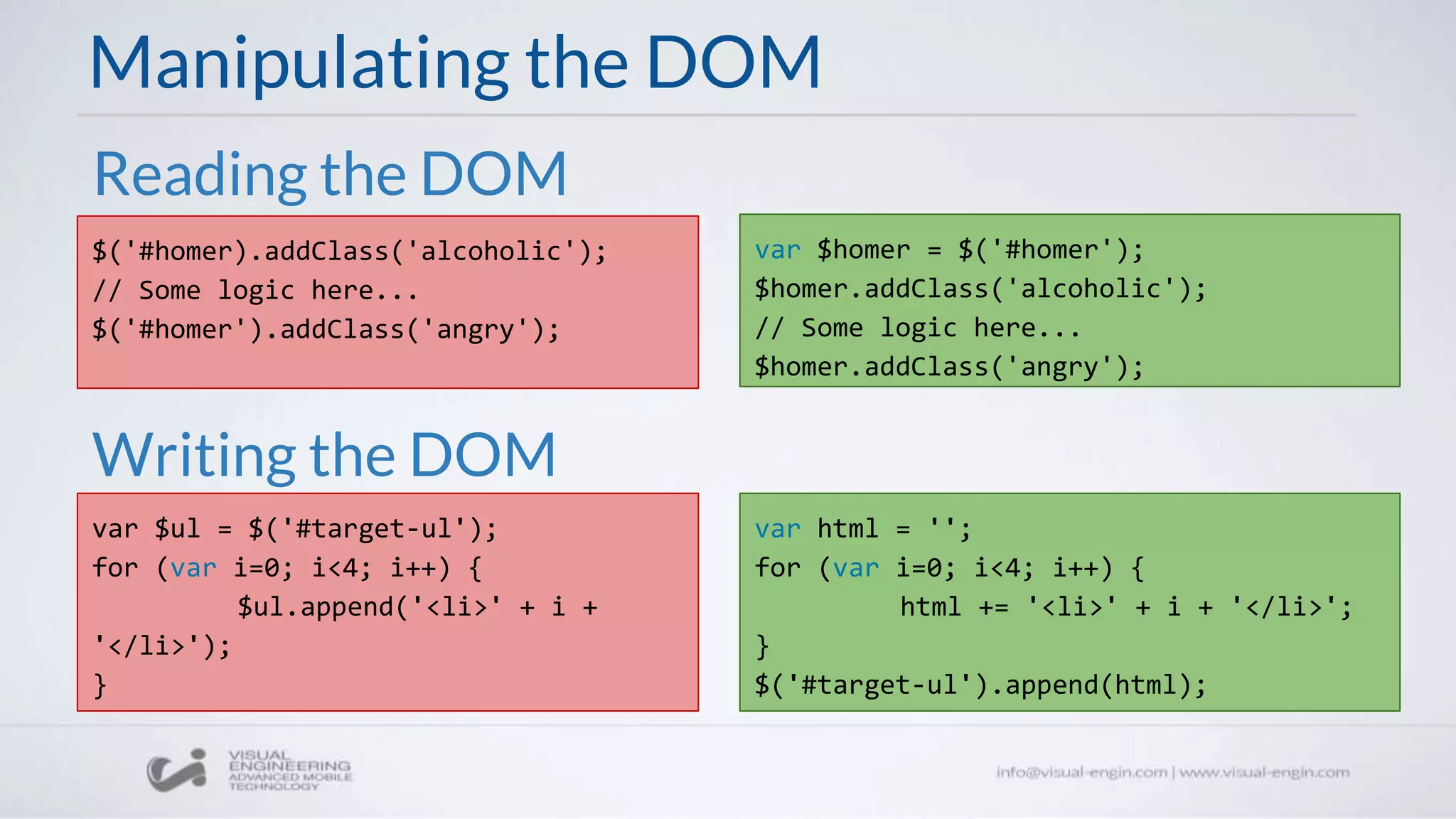 Manipulating the DOM

Reading the DOM

$('#homer).addClass('alcoholic');
// Some logic here...
$('#homer').addClass('angry');

var $homer = $('#homer');
$homer.addClass('alcoholic');
// Some logic here...
$homer.addClass('angry');

Writing the DOM

var $ul = $('#target-ul');
for (var i=0; i<4; i++) {
$ul.append('<li>' + i +
'</li>');
}

var html = '';
for (var i=0; i<4; i++) {
html += '<li>' + i + '</li>';
}
$('#target-ul').append(html);

VISUAL ENGINEERING ADVANCED MOBILE TECHNOLOGY

info@visual-engin.com | www.visual-engin.com